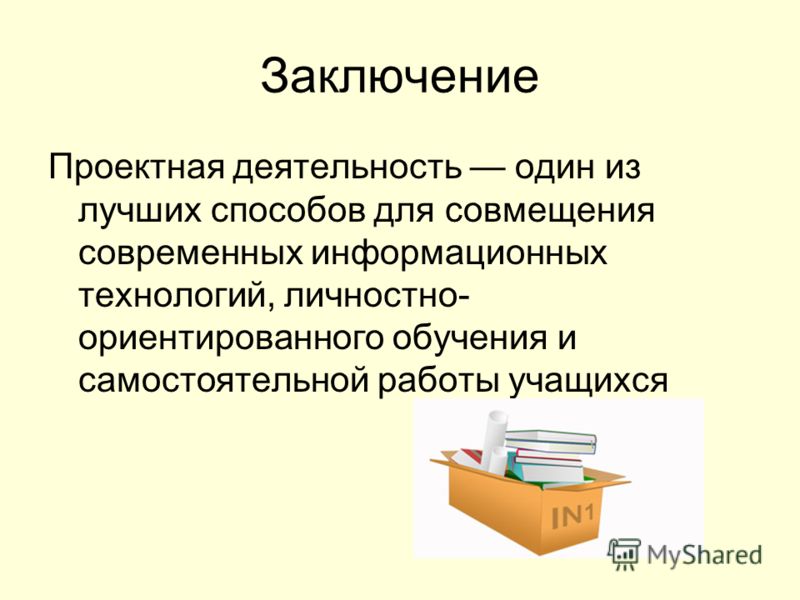 Заключение

Проектная деятельность — один из лучших способов для совмещения современных информационных технологий, личностно-ориентированного обучения и самостоятельной работы учащихся

IN1

MyShared